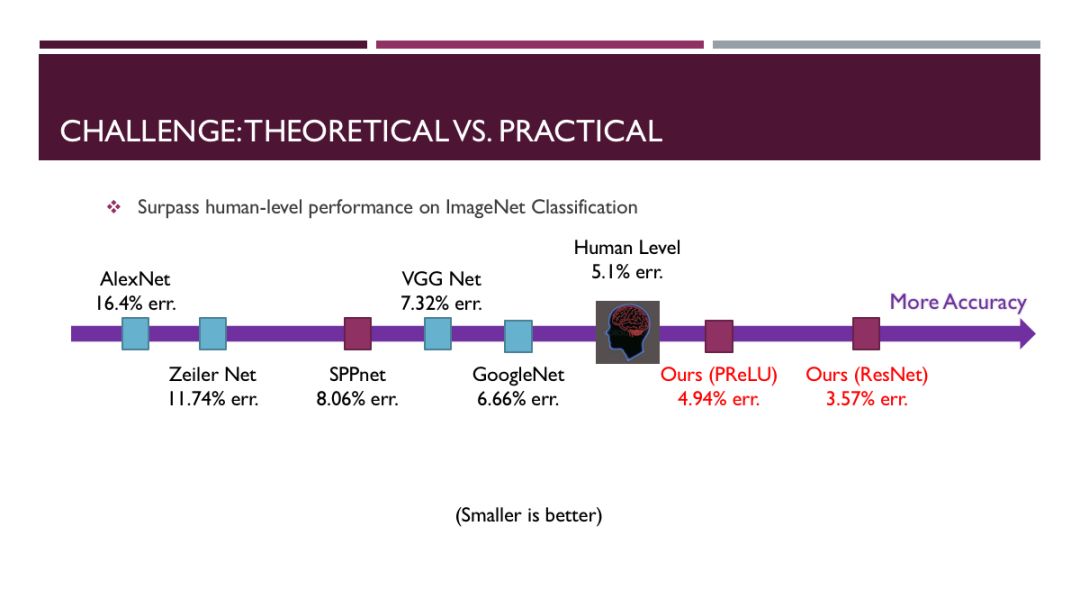 CHALLENGE: THEORETICAL VS. PRACTICAL

❖ Surpass human-level performance on ImageNet Classification

AlexNet
16.4% err.

Zeiler Net
11.74% err.

SPPnet
8.06% err.

VGG Net
7.32% err.

GoogleNet
6.66% err.

Human Level
5.1% err.

Ours (PReLU)
4.94% err.

Ours (ResNet)
3.57% err.

More Accuracy

(Smaller is better)